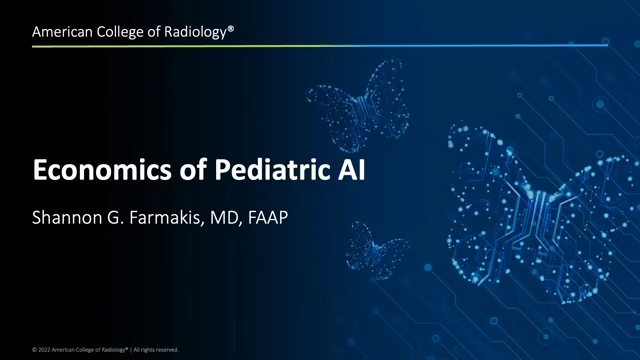 American College of Radiology®

Economics of Pediatric AI

Shannon G. Farmakis, MD, FAAP

© 2022 American College of Radiology® | All rights reserved.